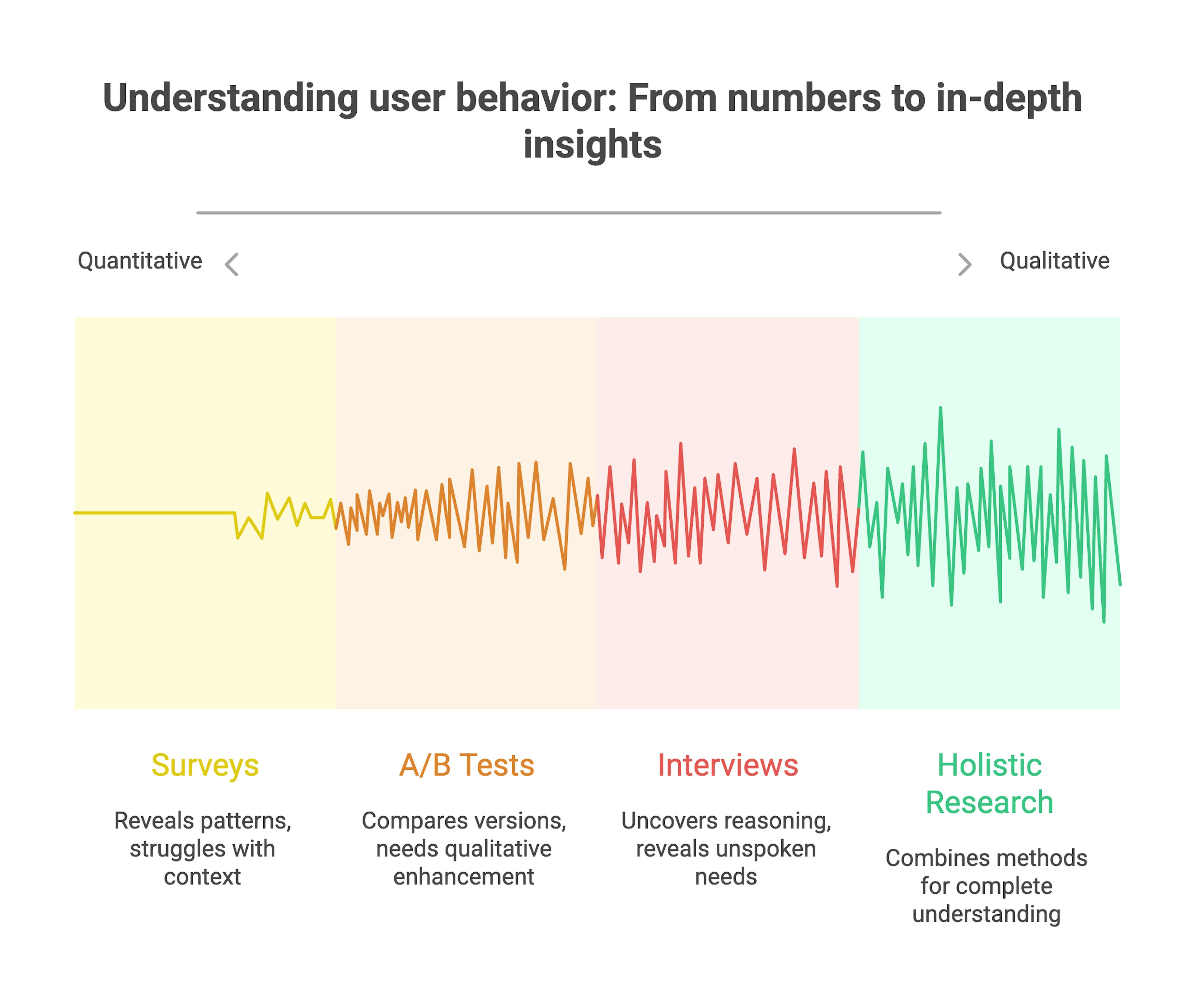 Understanding user behavior: From numbers to in-depth insights

Quantitative

Qualitative

Surveys

Reveals patterns, struggles with context

A/B Tests

Compares versions, needs qualitative enhancement

Interviews

Uncovers reasoning, reveals unspoken needs

Holistic Research

Combines methods for complete understanding